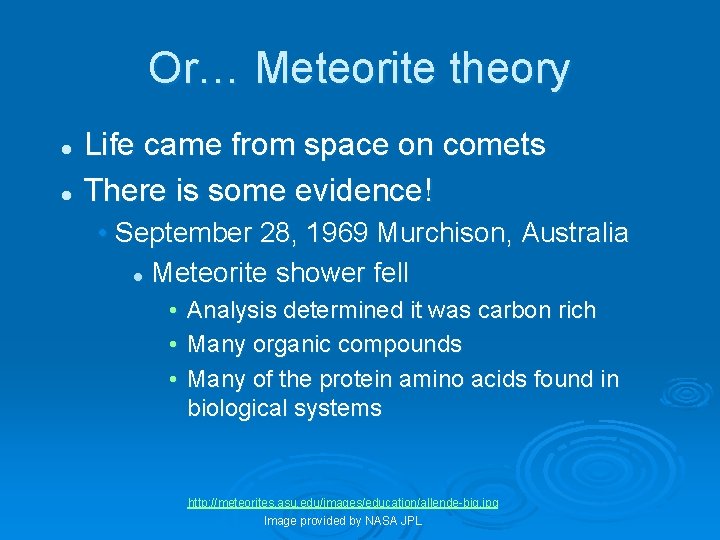 Or… Meteorite theory

- Life came from space on comets
- There is some evidence!
  - September 28, 1969 Murchison, Australia
    - Meteorite shower fell
      - Analysis determined it was carbon rich
      - Many organic compounds
      - Many of the protein amino acids found in biological systems

http://meteorites.asu.edu/images/education/allende-big.jpg
Image provided by NASA JPL